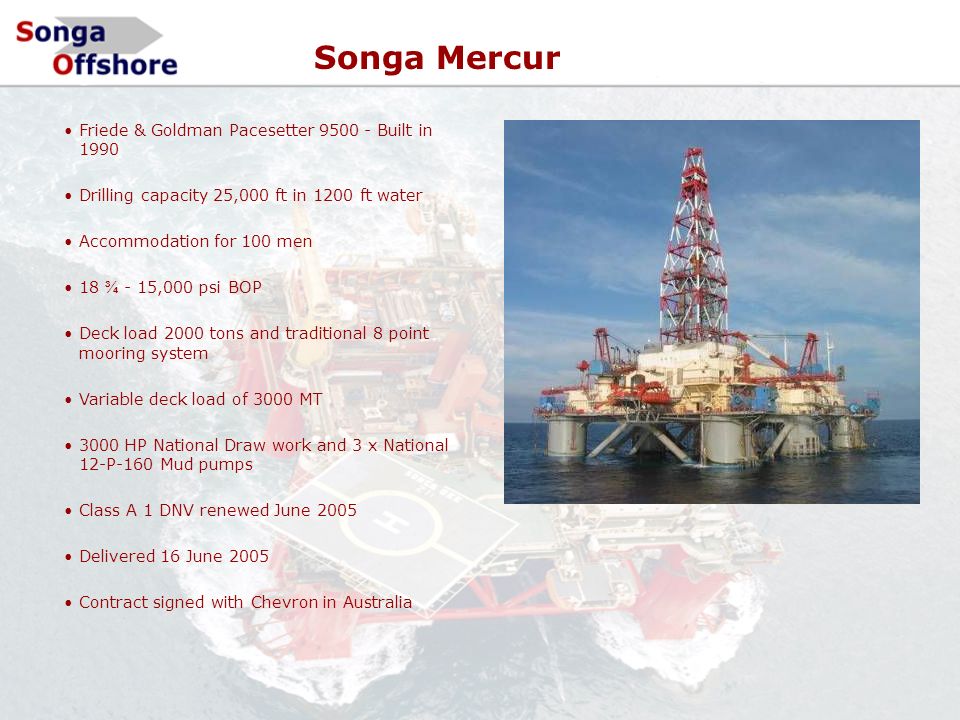 Songa Offshore

Songa Mercur

• Friede & Goldman Pacesetter 9500 - Built in 1990

• Drilling capacity 25,000 ft in 1200 ft water

• Accommodation for 100 men

• 18 ¾ - 15,000 psi BOP

• Deck load 2000 tons and traditional 8 point mooring system

• Variable deck load of 3000 MT

• 3000 HP National Draw work and 3 x National 12-P-160 Mud pumps

• Class A 1 DNV renewed June 2005

• Delivered 16 June 2005

• Contract signed with Chevron in Australia